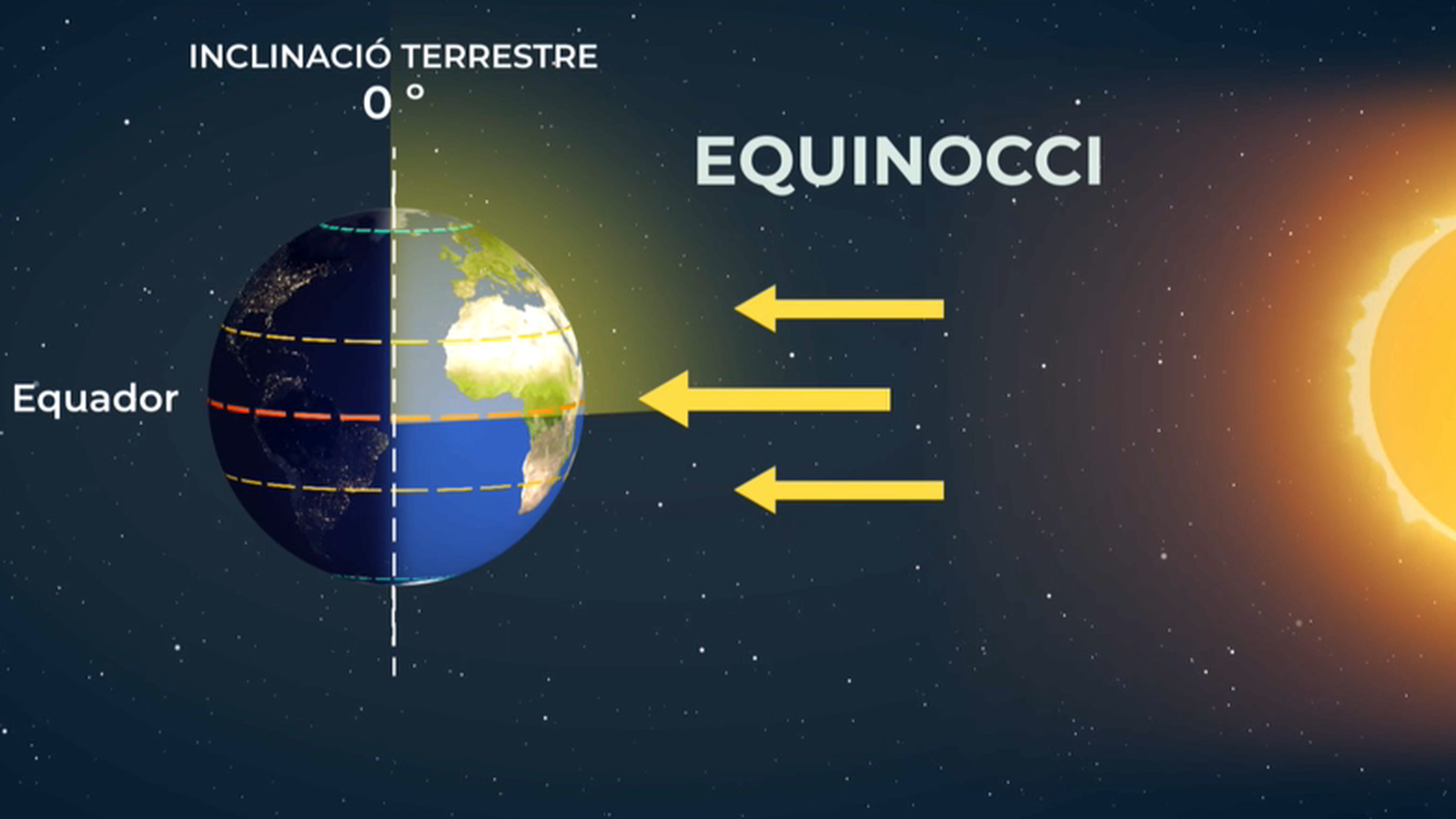 INCLINACIÓ TERRESTRE
0 °

EQUINOCCI

Equador